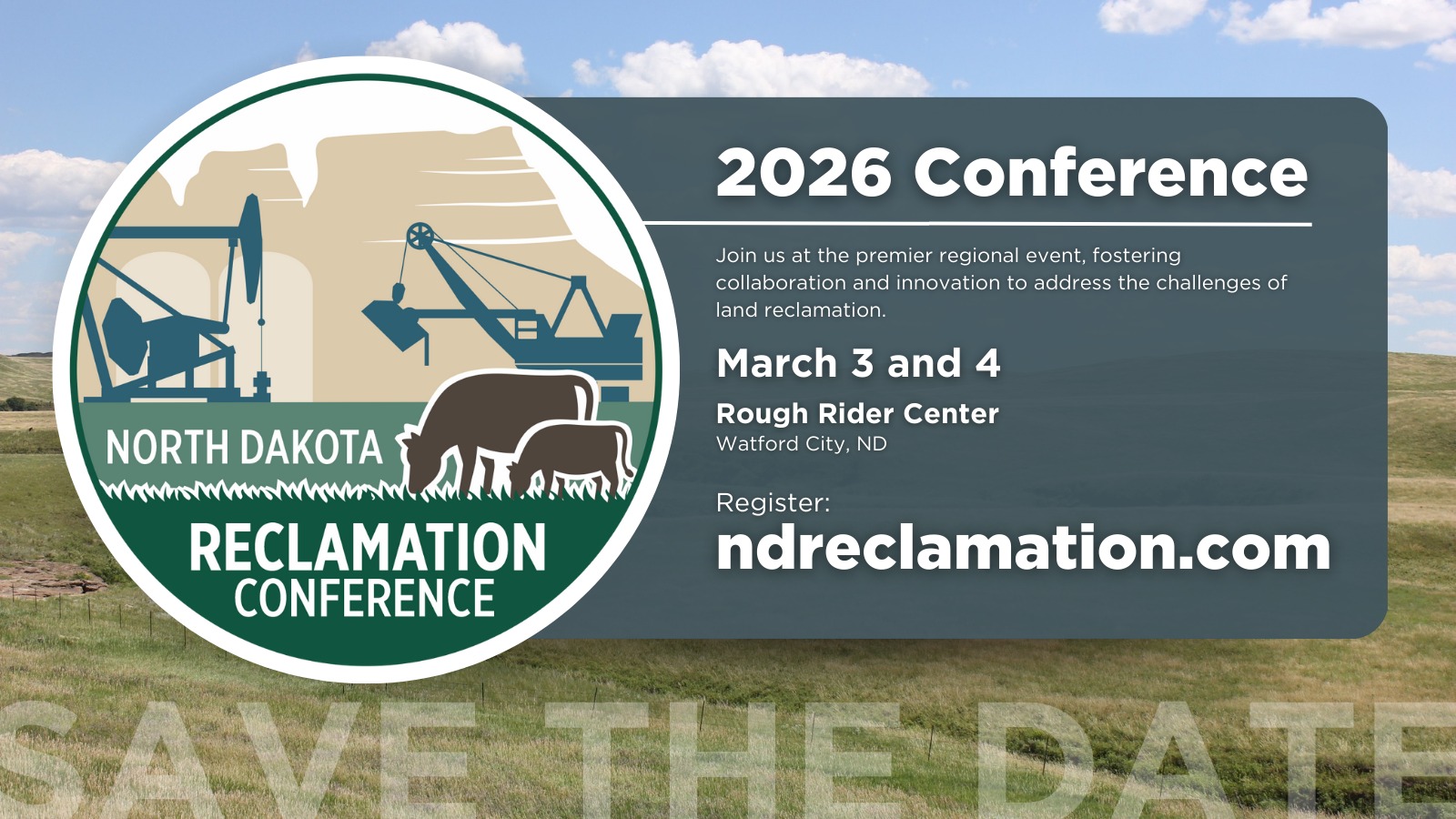 NORTH DAKOTA
RECLAMATION
CONFERENCE

2026 Conference

Join us at the premier regional event, fostering collaboration and innovation to address the challenges of land reclamation.

March 3 and 4

Rough Rider Center
Watford City, ND

Register:
ndreclamation.com

SAVE THE DATE